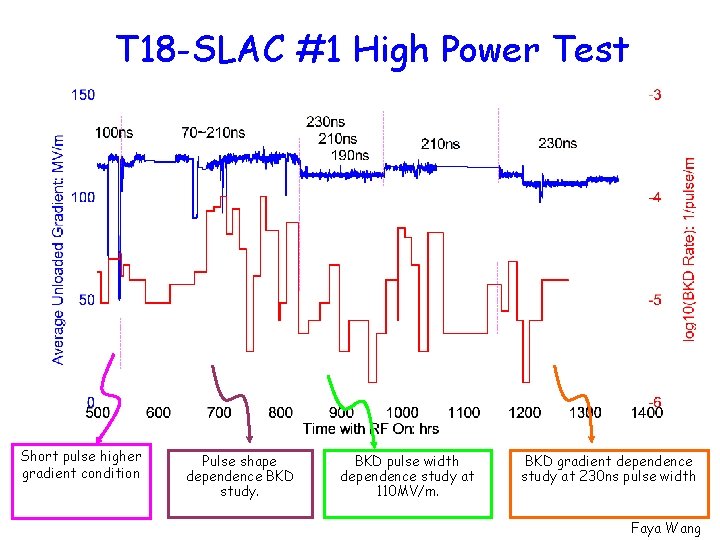 T18-SLAC #1 High Power Test

150
100
50
0
Average Unloaded Gradient: MV/m

-3
-4
-5
-6
log10(BKD Rate): 1/pulse/m

100ns
70~210ns
230ns
210ns
190ns
210ns
230ns

500 600 700 800 900 1000 1100 1200 1300 1400
Time with RF On: hrs

Short pulse higher gradient condition

Pulse shape dependence BKD study.

BKD pulse width dependence study at 110MV/m.

BKD gradient dependence study at 230ns pulse width

Faya Wang